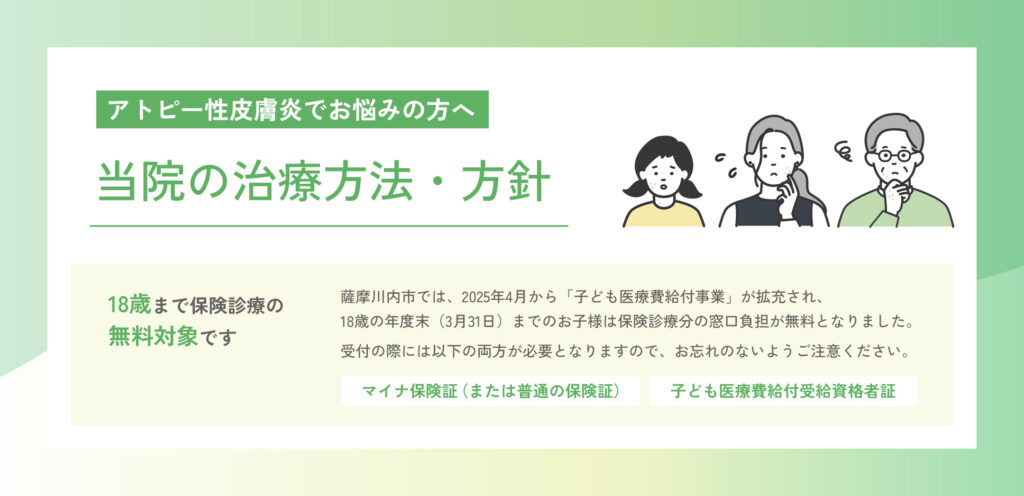 アトピー性皮膚炎でお悩みの方へ

当院の治療方法・方針

18歳まで保険診療の無料対象です

薩摩川内市では、2025年4月から「子ども医療費給付事業」が拡充され、18歳の年度末（3月31日）までのお子様は保険診療分の窓口負担が無料となりました。

受付の際には以下の両方が必要となりますので、お忘れのないようご注意ください。

マイナ保険証（または普通の保険証）

子ども医療費給付受給資格者証